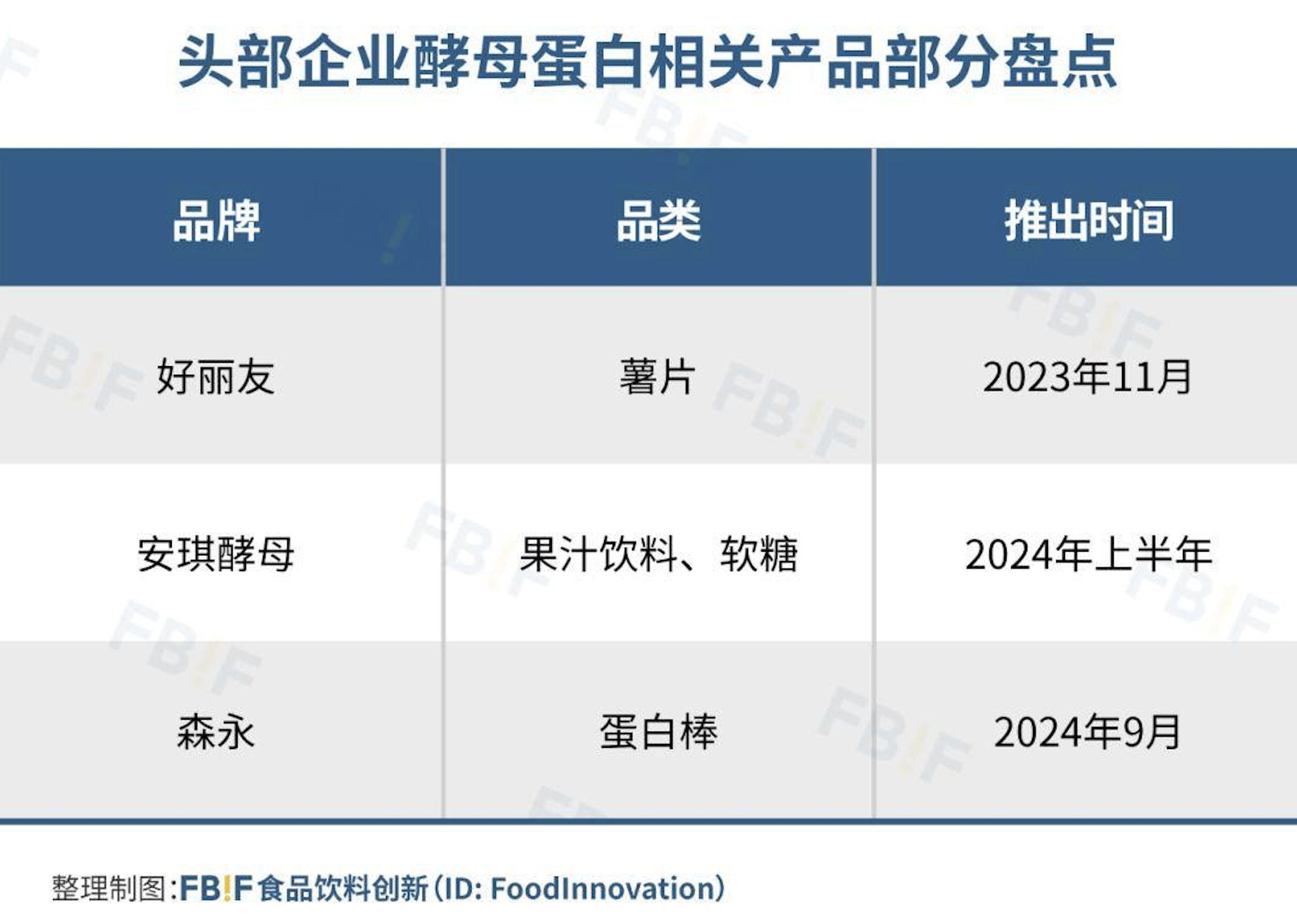 头部企业酵母蛋白相关产品部分盘点

| 品牌 | 品类 | 推出时间 |
|---|---|---|
| 好丽友 | 薯片 | 2023年11月 |
| 安琪酵母 | 果汁饮料、软糖 | 2024年上半年 |
| 森永 | 蛋白棒 | 2024年9月 |

整理制图：FB!F食品饮料创新（ID: FoodInnovation）